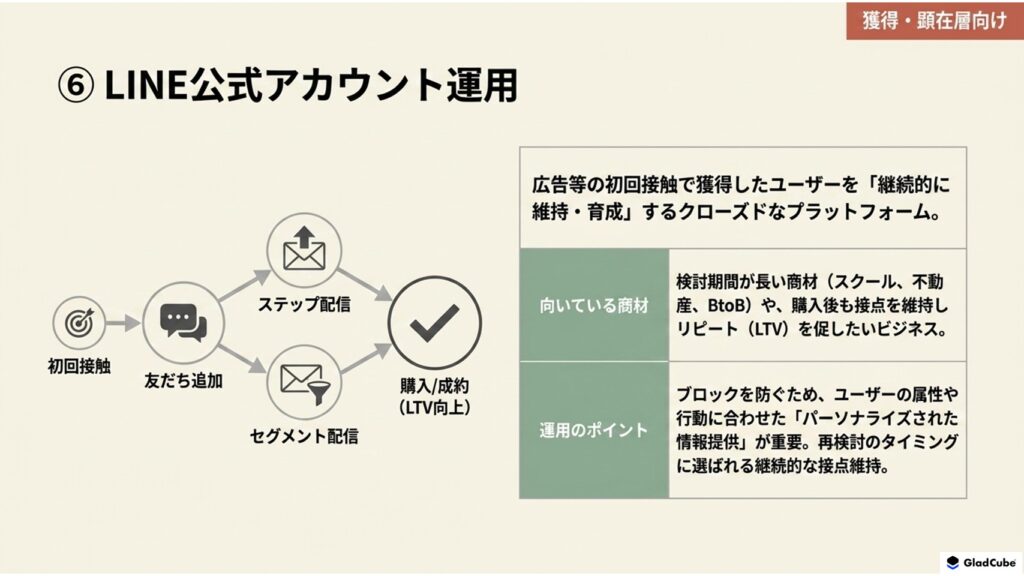 獲得・顕在層向け

⑥ LINE公式アカウント運用

初回接触

友だち追加

ステップ配信

セグメント配信

購入/成約
(LTV向上)

広告等の初回接触で獲得したユーザーを「継続的に維持・育成」するクローズドなプラットフォーム。

| 向いている商材 | 検討期間が長い商材（スクール、不動産、BtoB）や、購入後も接点を維持しリピート（LTV）を促したいビジネス。 |
|---|---|
| 運用のポイント | ブロックを防ぐため、ユーザーの属性や行動に合わせた「パーソナライズされた情報提供」が重要。再検討のタイミングに選ばれる継続的な接点維持。 |

GladCube